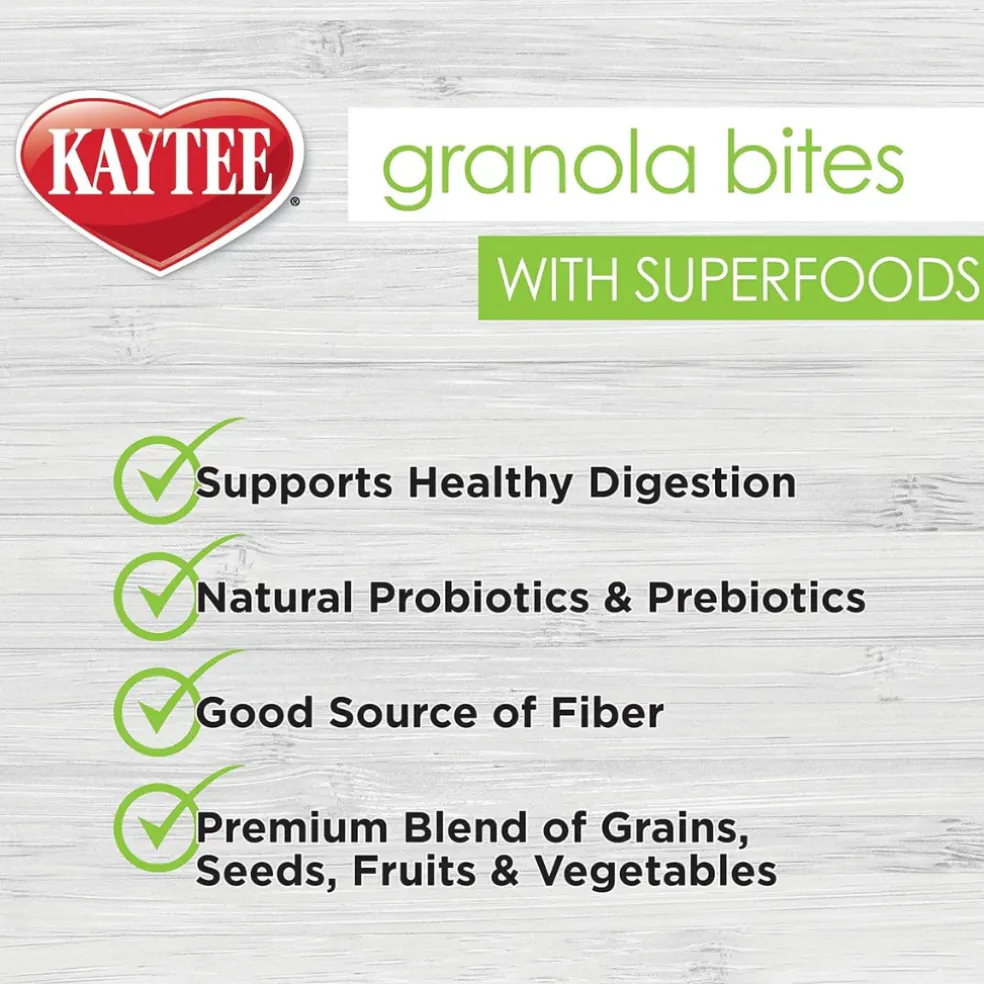 KAYTEE®

granola bites

WITH SUPERFOODS

Supports Healthy Digestion

Natural Probiotics & Prebiotics

Good Source of Fiber

Premium Blend of Grains, Seeds, Fruits & Vegetables